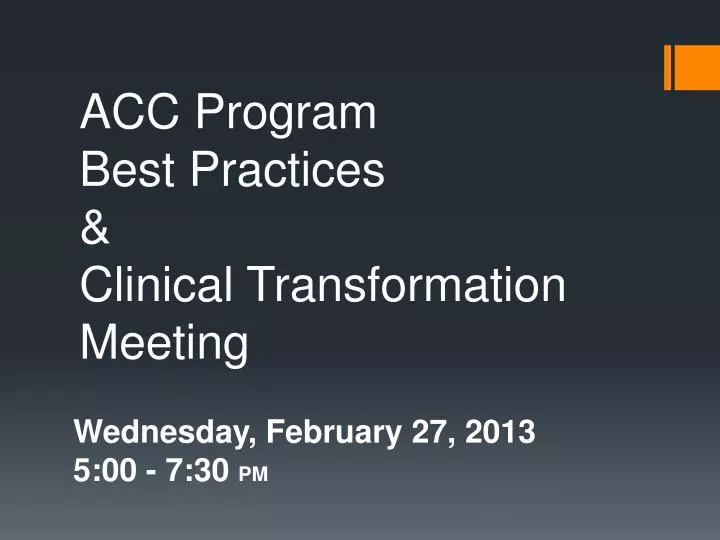 ACC Program
Best Practices
&
Clinical Transformation
Meeting

Wednesday, February 27, 2013
5:00 - 7:30 PM